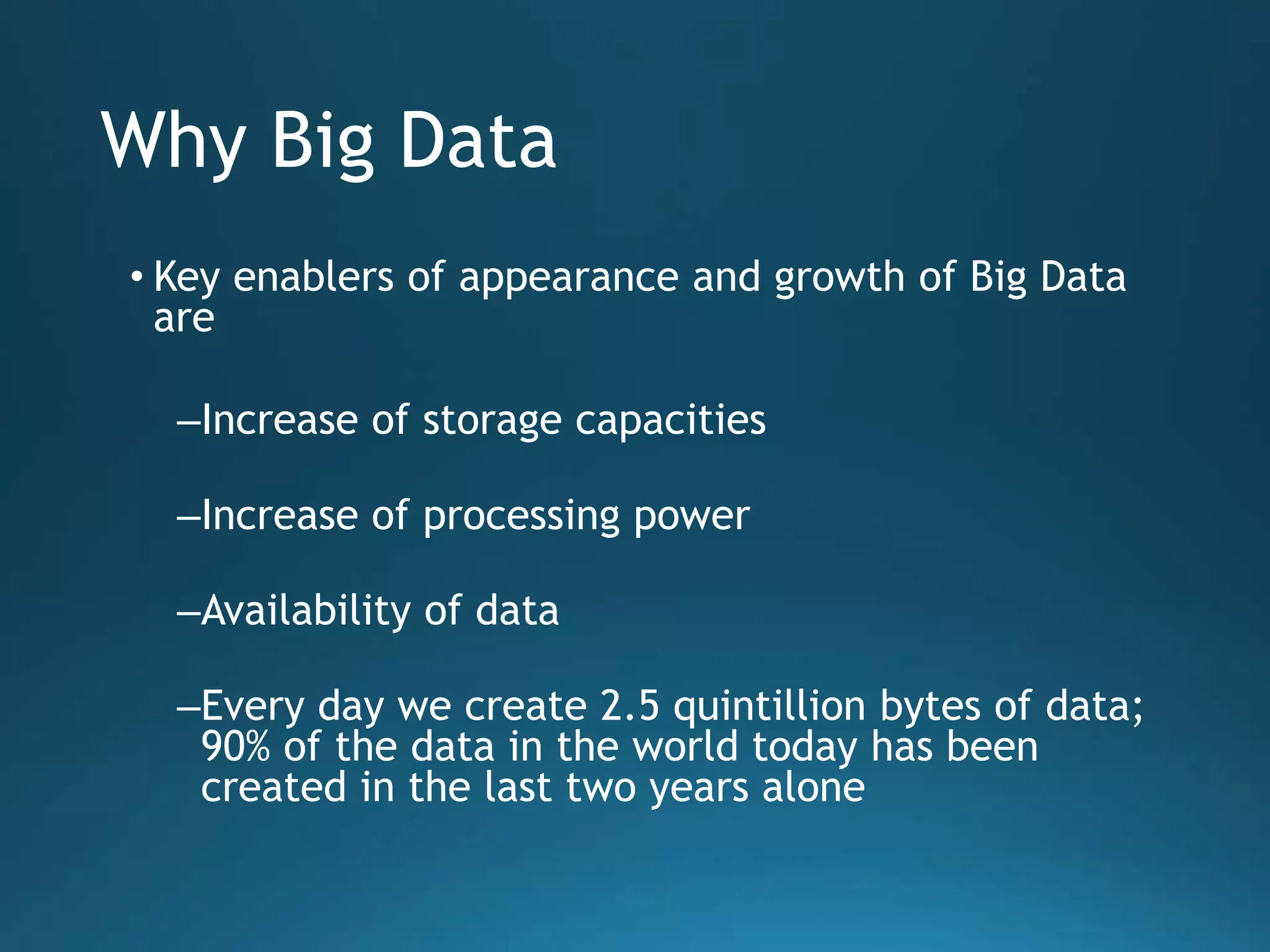 Why Big Data

• Key enablers of appearance and growth of Big Data are

–Increase of storage capacities

–Increase of processing power

–Availability of data

–Every day we create 2.5 quintillion bytes of data; 90% of the data in the world today has been created in the last two years alone